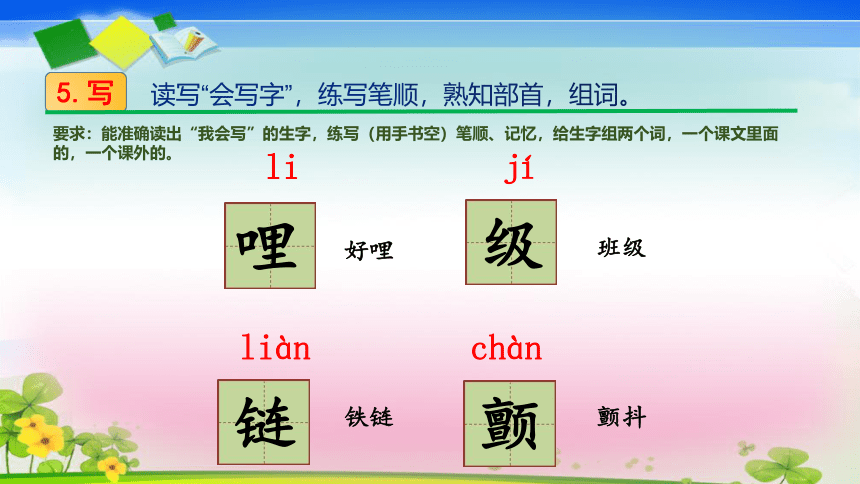 5. 写 读写“会写字”，练写笔顺，熟知部首，组词。

要求：能准确读出“我会写”的生字，练写（用手书空）笔顺、记忆，给生字组两个词，一个课文里面的，一个课外的。

li
哩 好哩

jí
级 班级

liàn
链 铁链

chàn
颤 颤抖